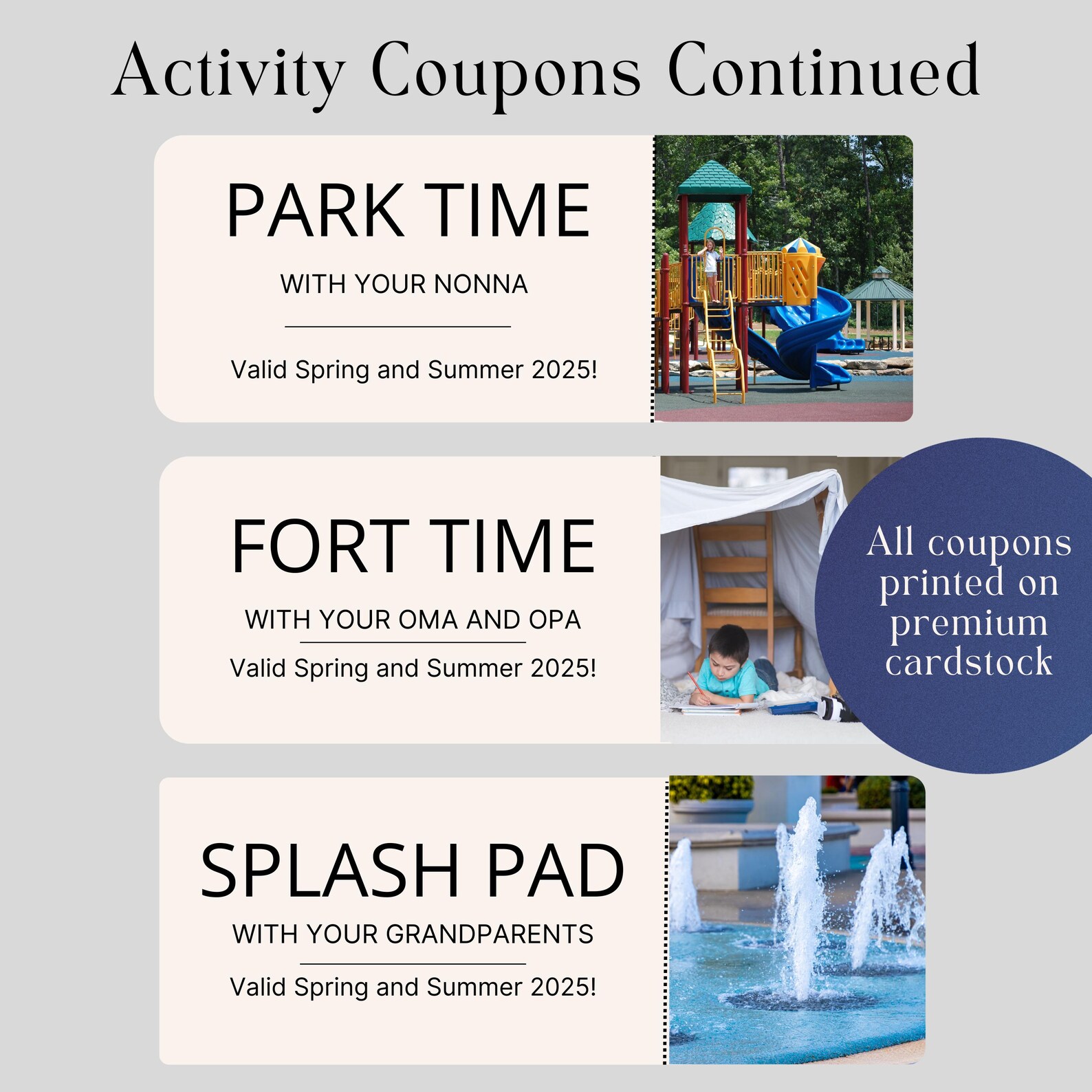 Activity Coupons Continued

PARK TIME

WITH YOUR NONNA

Valid Spring and Summer 2025!

FORT TIME

WITH YOUR OMA AND OPA

Valid Spring and Summer 2025!

All coupons printed on premium cardstock

SPLASH PAD

WITH YOUR GRANDPARENTS

Valid Spring and Summer 2025!